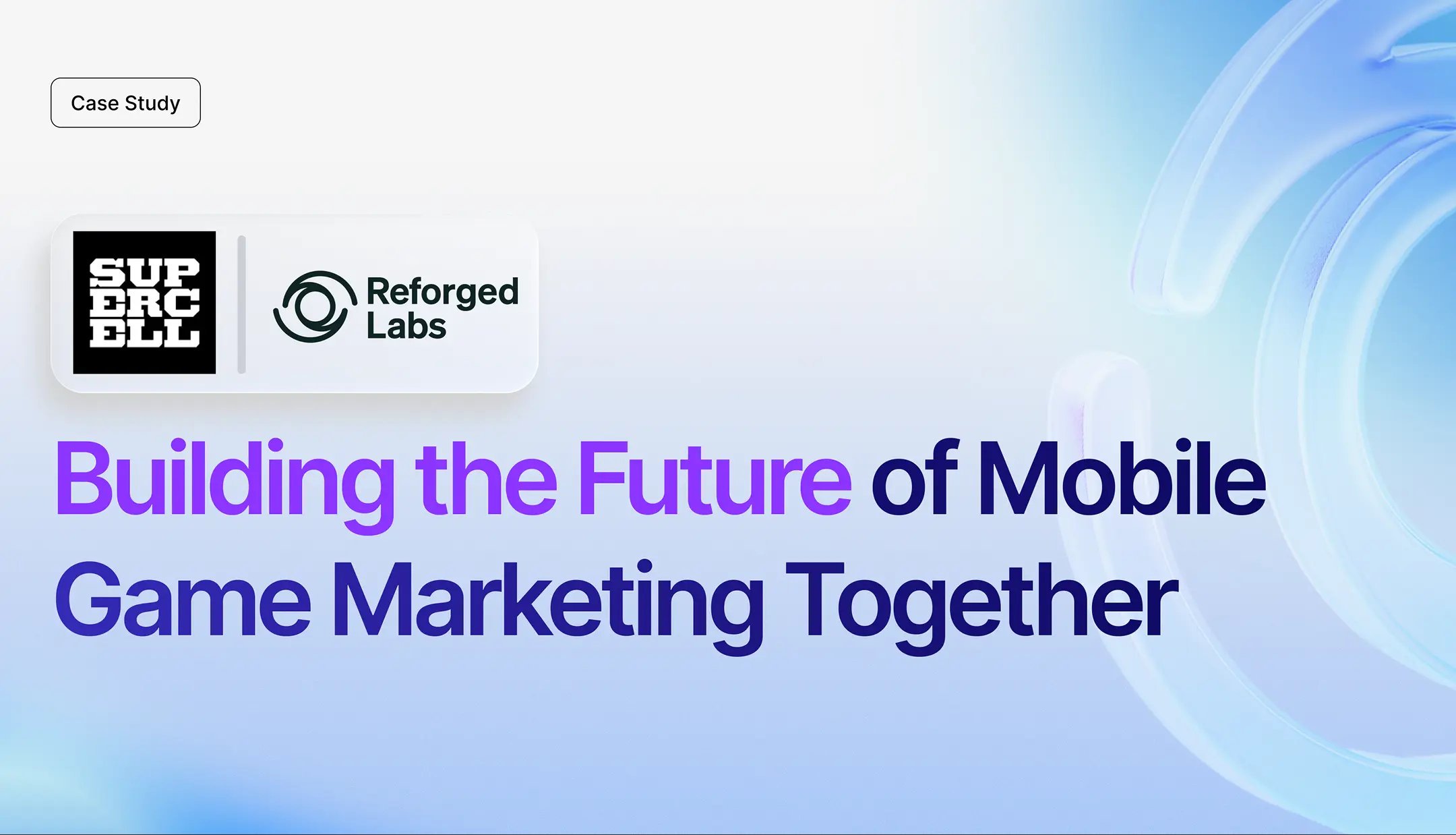 Case Study

SUP
ERC
ELL

Reforged Labs

Building the Future of Mobile Game Marketing Together